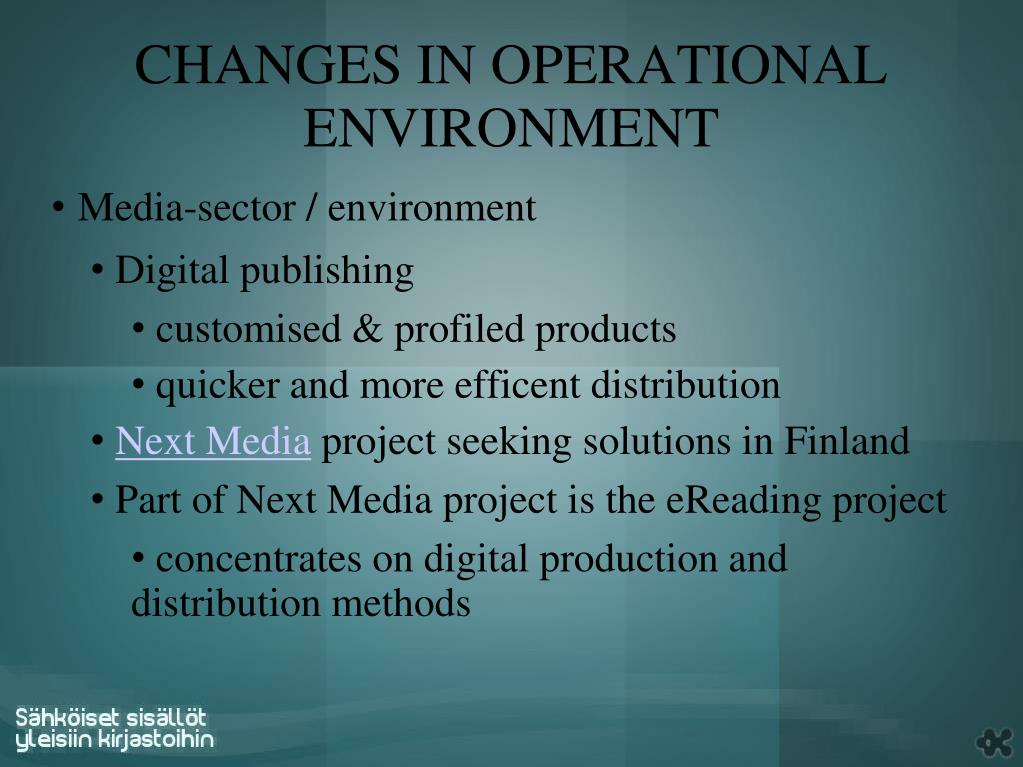 CHANGES IN OPERATIONAL ENVIRONMENT

• Media-sector / environment

• Digital publishing

• customised & profiled products

• quicker and more efficent distribution

• Next Media project seeking solutions in Finland

• Part of Next Media project is the eReading project

• concentrates on digital production and distribution methods

Sähköiset sisällöt yleisiin kirjastoihin